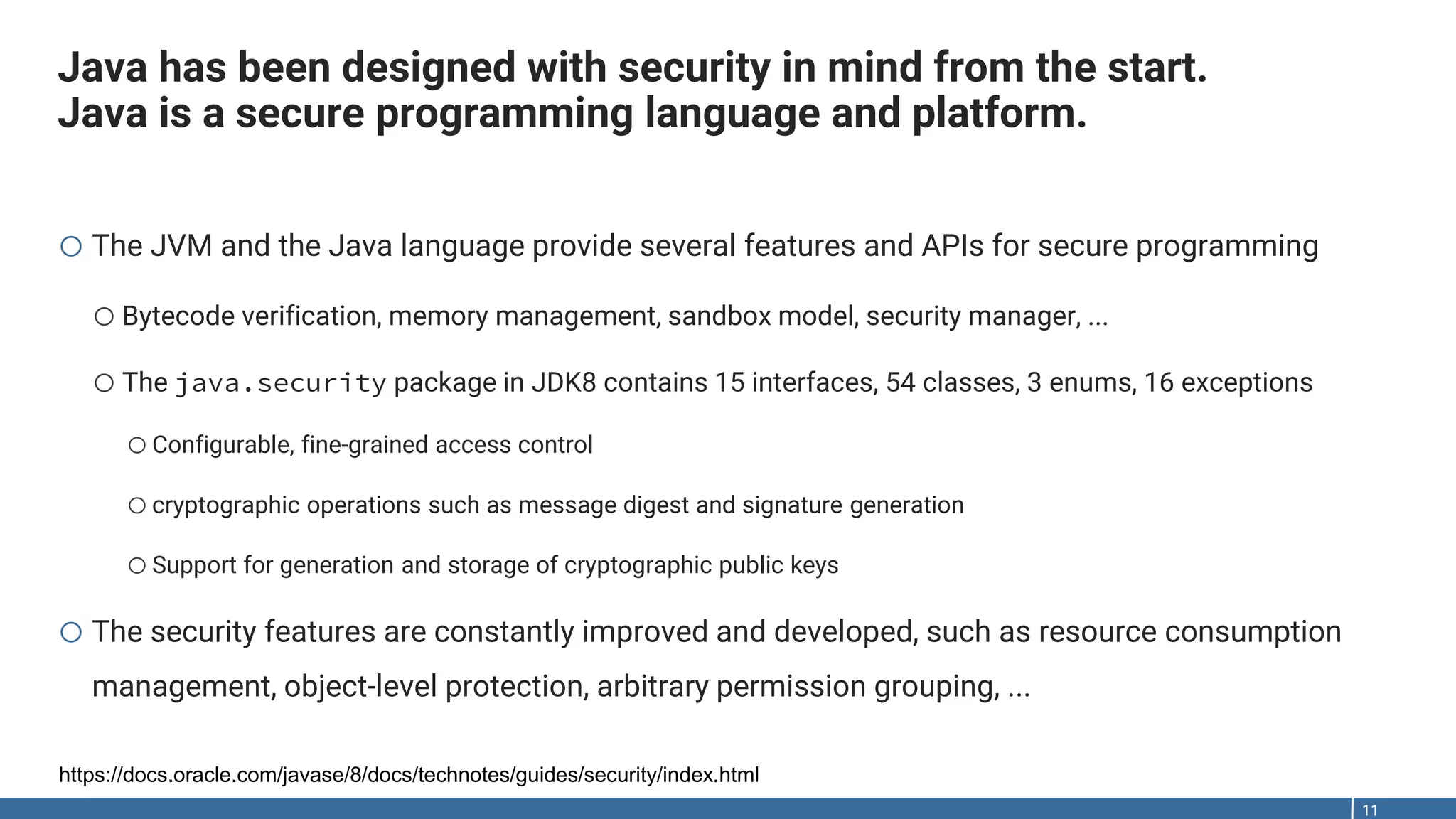 Java has been designed with security in mind from the start.
Java is a secure programming language and platform.

○ The JVM and the Java language provide several features and APIs for secure programming

○ Bytecode verification, memory management, sandbox model, security manager, ...

○ The java.security package in JDK8 contains 15 interfaces, 54 classes, 3 enums, 16 exceptions

○ Configurable, fine-grained access control

○ cryptographic operations such as message digest and signature generation

○ Support for generation and storage of cryptographic public keys

○ The security features are constantly improved and developed, such as resource consumption management, object-level protection, arbitrary permission grouping, ...

https://docs.oracle.com/javase/8/docs/technotes/guides/security/index.html

11